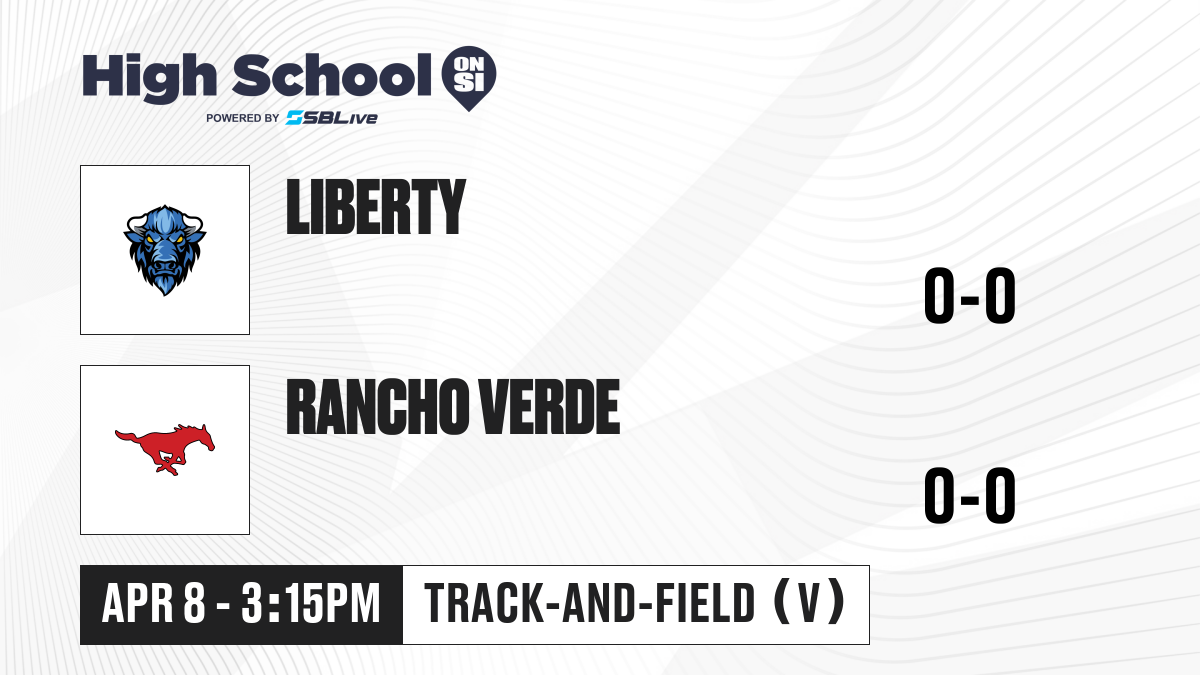 High School ON SI
POWERED BY SBLive

LIBERTY

0-0

RANCHO VERDE

0-0

APR 8 - 3:15PM

TRACK-AND-FIELD (V)